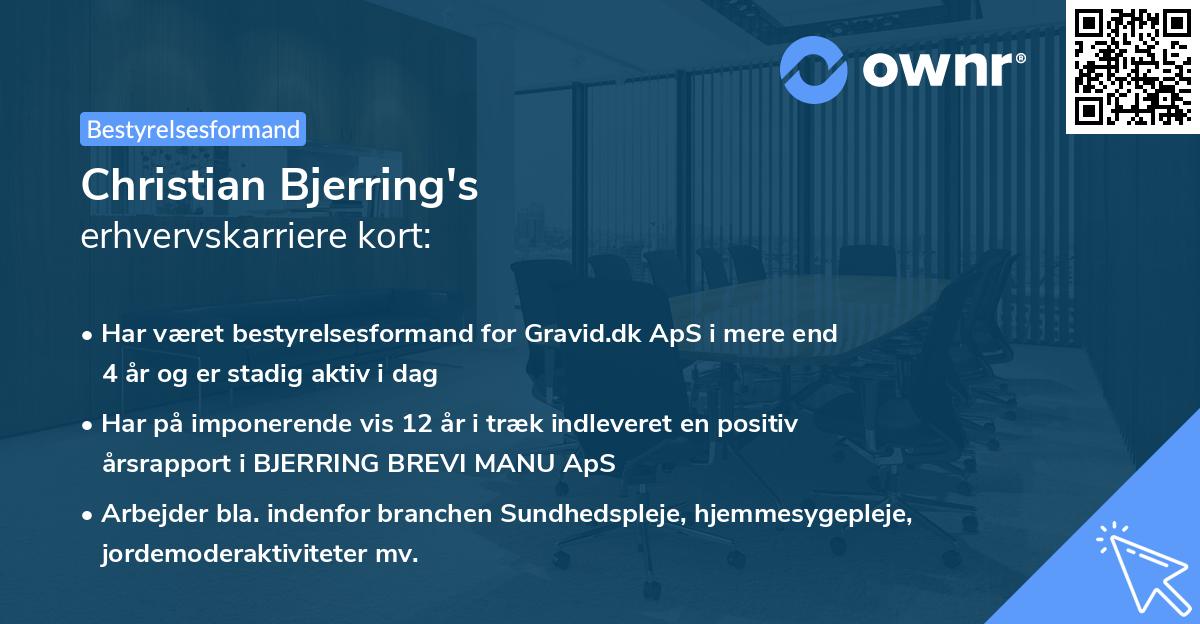 ownr®

Bestyrelsesformand

Christian Bjerring's
erhvervskarriere kort:

• Har været bestyrelsesformand for Gravid.dk ApS i mere end 4 år og er stadig aktiv i dag

• Har på imponerende vis 12 år i træk indleveret en positiv årsrapport i BJERRING BREVI MANU ApS

• Arbejder bla. indenfor branchen Sundhedspleje, hjemmesygepleje, jordemoderaktiviteter mv.